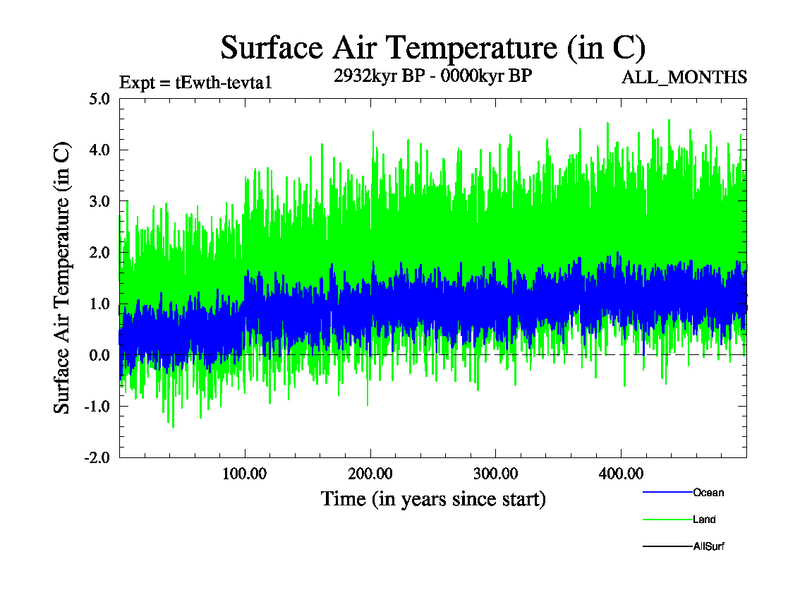 Surface Air Temperature (in C)

Expt = tEwth-tevta1

2932kyr BP - 0000kyr BP

ALL_MONTHS

Surface Air Temperature (in C)

5.0
4.0
3.0
2.0
1.0
0.0
-1.0
-2.0

100.00
200.00
300.00
400.00

Time (in years since start)

Ocean
Land
AllSurf